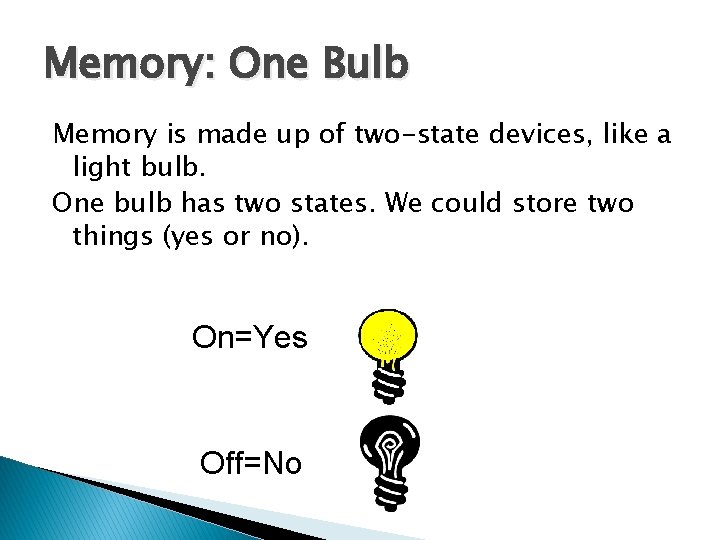 Memory: One Bulb

Memory is made up of two-state devices, like a light bulb.

One bulb has two states. We could store two things (yes or no).

On=Yes

Off=No